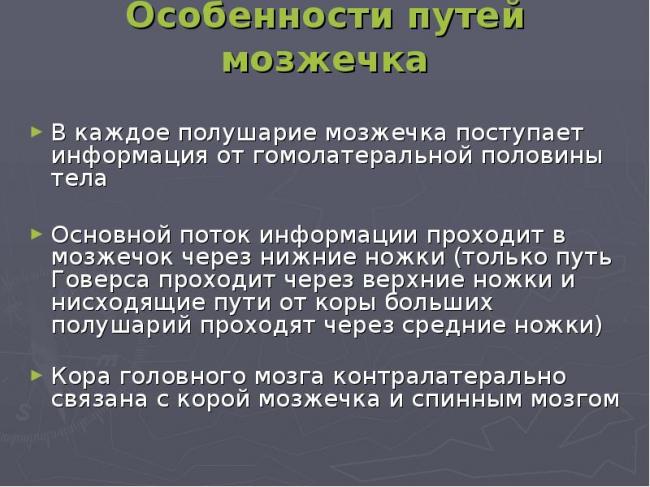 Особенности путей мозжечка

В каждое полушарие мозжечка поступает информация от гомолатеральной половины тела

Основной поток информации проходит в мозжечок через нижние ножки (только путь Говерса проходит через верхние ножки и нисходящие пути от коры больших полушарий проходят через средние ножки)

Кора головного мозга контралатерально связана с корой мозжечка и спинным мозгом